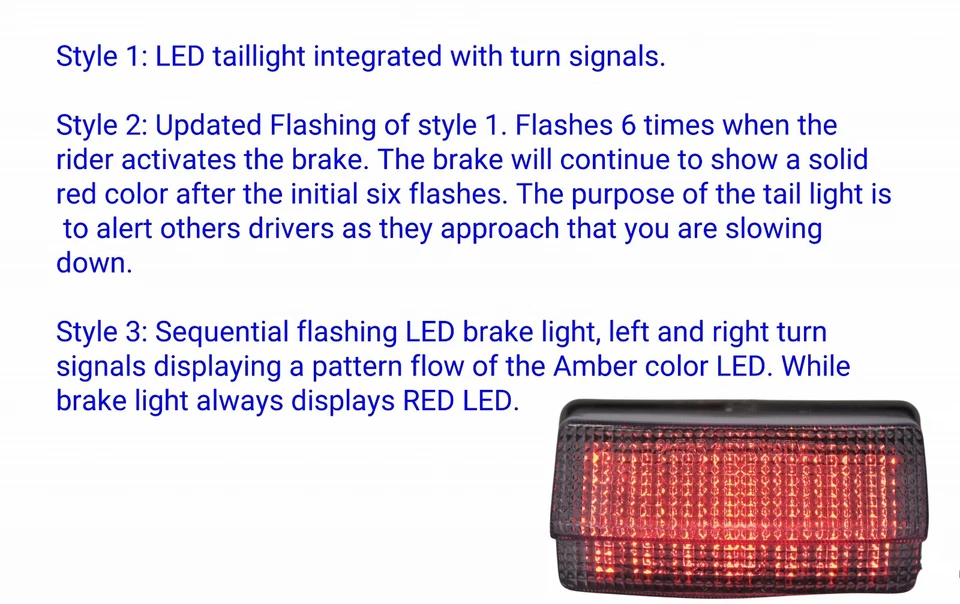 Style 1: LED taillight integrated with turn signals.

Style 2: Updated Flashing of style 1. Flashes 6 times when the rider activates the brake. The brake will continue to show a solid red color after the initial six flashes. The purpose of the tail light is to alert others drivers as they approach that you are slowing down.

Style 3: Sequential flashing LED brake light, left and right turn signals displaying a pattern flow of the Amber color LED. While brake light always displays RED LED.